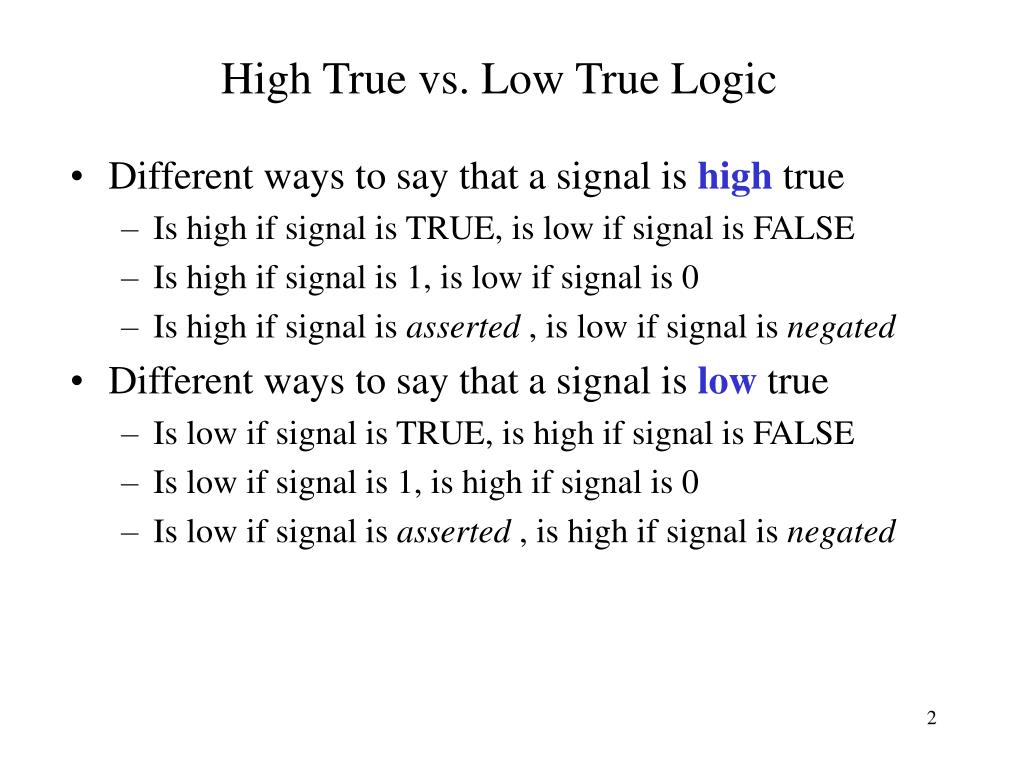 High True vs. Low True Logic

• Different ways to say that a signal is high true
– Is high if signal is TRUE, is low if signal is FALSE
– Is high if signal is 1, is low if signal is 0
– Is high if signal is asserted , is low if signal is negated

• Different ways to say that a signal is low true
– Is low if signal is TRUE, is high if signal is FALSE
– Is low if signal is 1, is high if signal is 0
– Is low if signal is asserted , is high if signal is negated

2